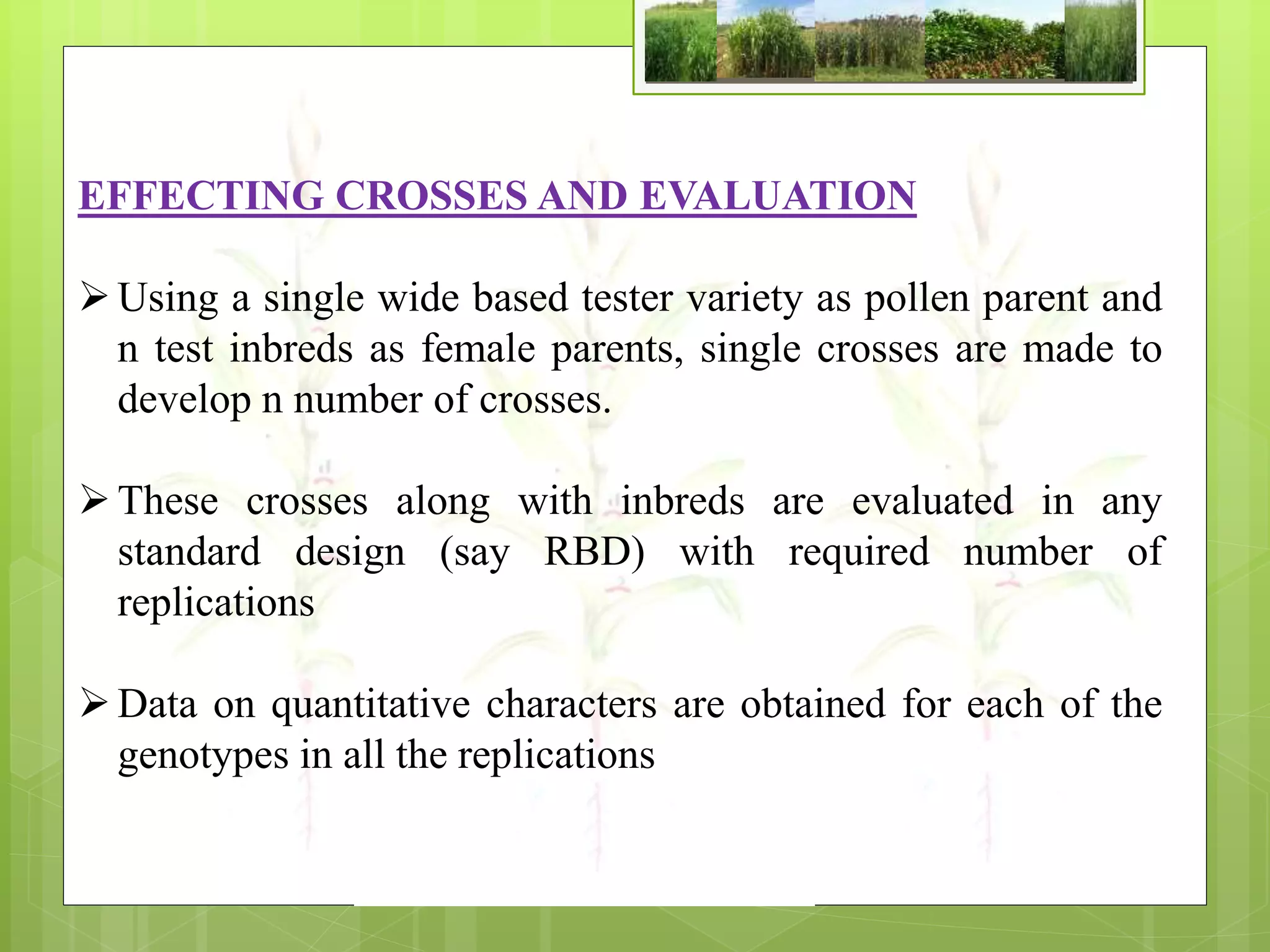 EFFECTING CROSSES AND EVALUATION

➢ Using a single wide based tester variety as pollen parent and n test inbreds as female parents, single crosses are made to develop n number of crosses.

➢ These crosses along with inbreds are evaluated in any standard design (say RBD) with required number of replications

➢ Data on quantitative characters are obtained for each of the genotypes in all the replications